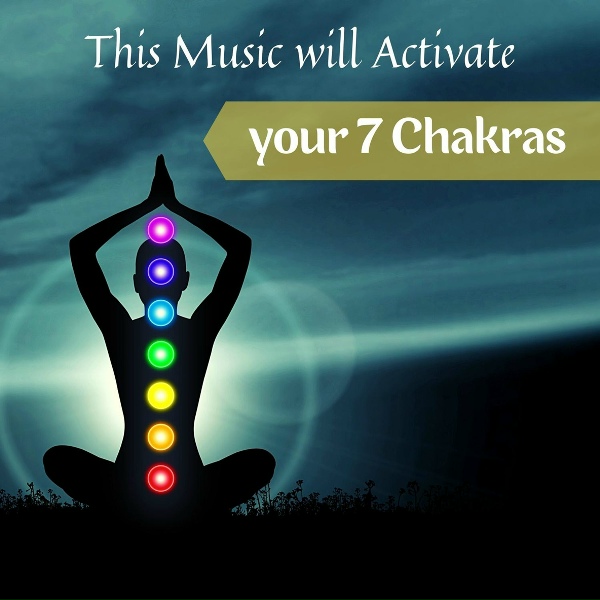 This Music will Activate

your 7 Chakras